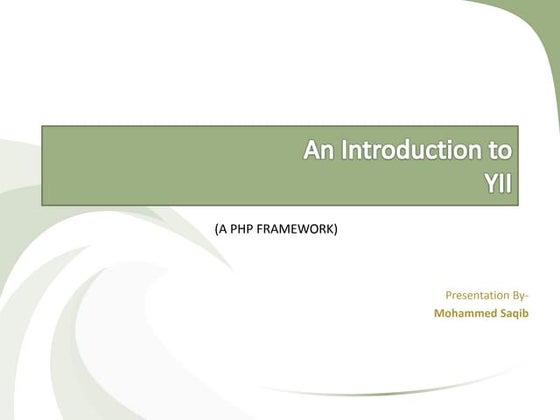 An Introduction to
YII

(A PHP FRAMEWORK)

Presentation By-
Mohammed Saqib